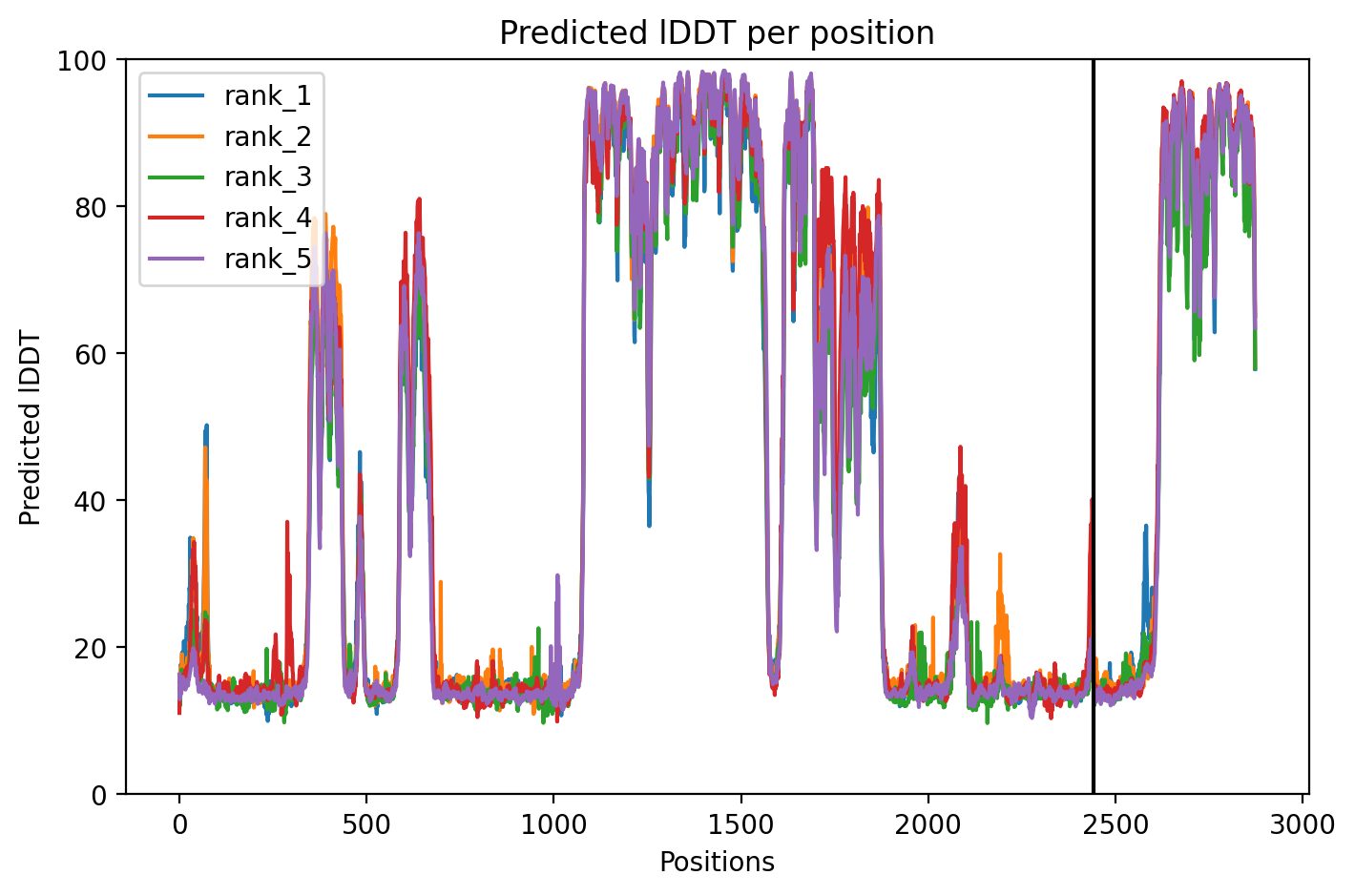 Predicted lDDT per position

rank_1
rank_2
rank_3
rank_4
rank_5

Predicted lDDT

100
80
60
40
20
0

0
500
1000
1500
2000
2500
3000

Positions